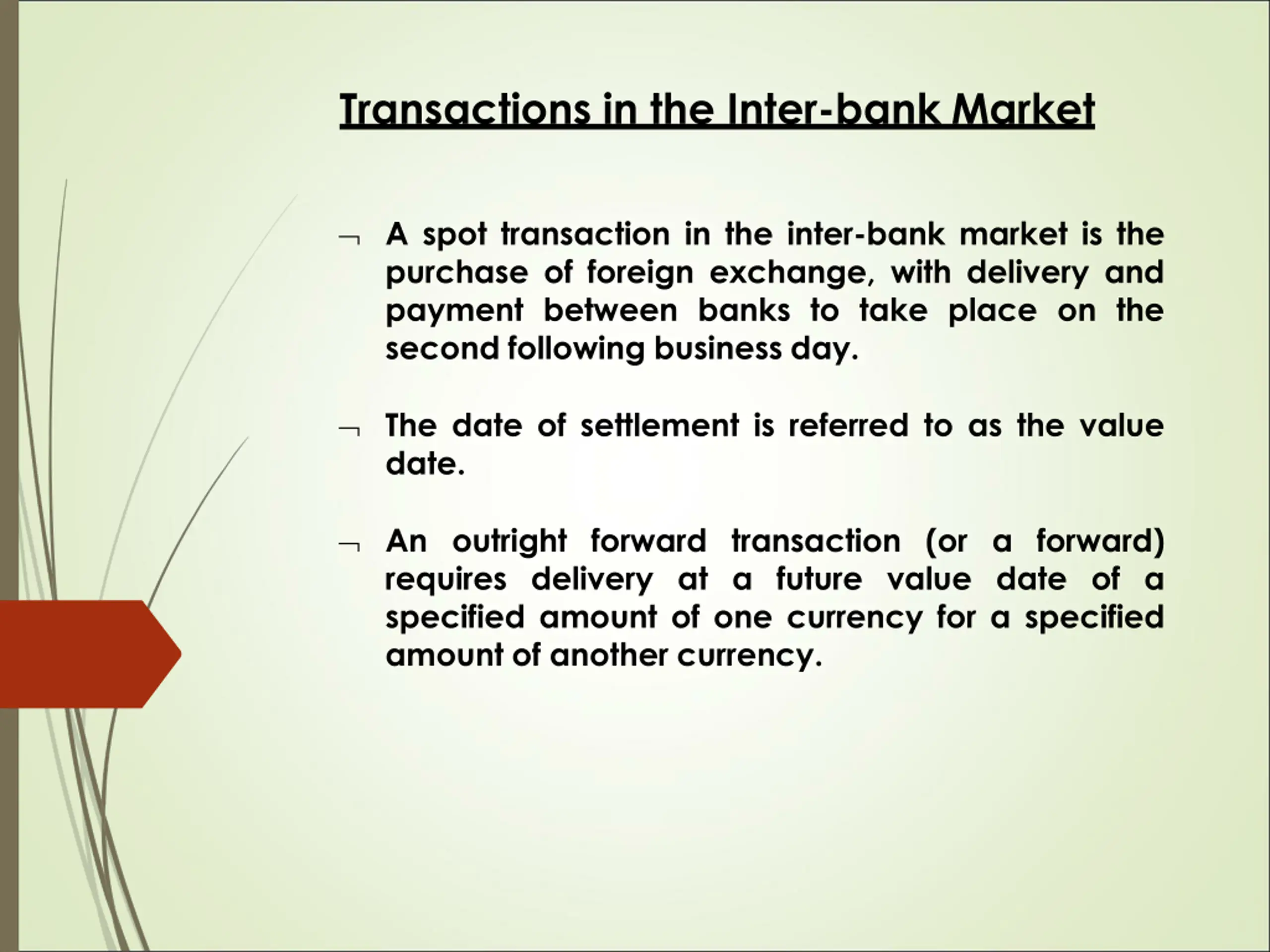 Transactions in the Inter-bank Market

¬ A spot transaction in the inter-bank market is the purchase of foreign exchange, with delivery and payment between banks to take place on the second following business day.

¬ The date of settlement is referred to as the value date.

¬ An outright forward transaction (or a forward) requires delivery at a future value date of a specified amount of one currency for a specified amount of another currency.